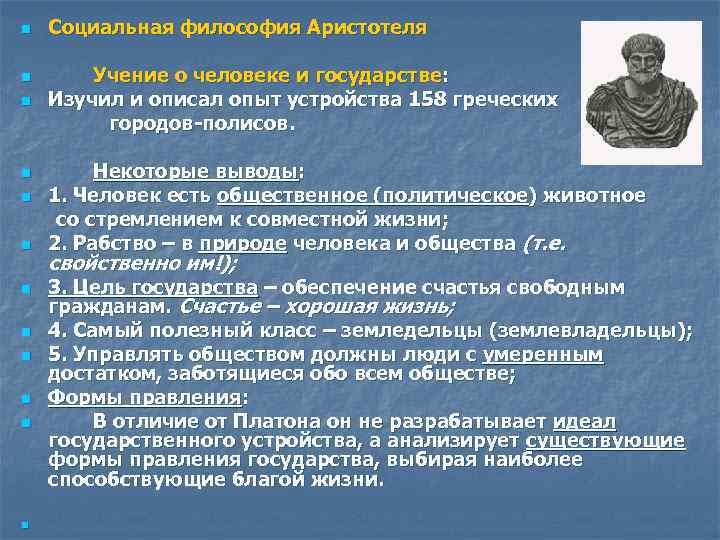 Социальная философия Аристотеля

Учение о человеке и государстве:

Изучил и описал опыт устройства 158 греческих городов-полисов.

Некоторые выводы:

1. Человек есть общественное (политическое) животное со стремлением к совместной жизни;

2. Рабство – в природе человека и общества (т.е. свойственно им!);

3. Цель государства – обеспечение счастья свободным гражданам. Счастье – хорошая жизнь;

4. Самый полезный класс – земледельцы (землевладельцы);

5. Управлять обществом должны люди с умеренным достатком, заботящиеся обо всем обществе;

Формы правления:

В отличие от Платона он не разрабатывает идеал государственного устройства, а анализирует существующие формы правления государства, выбирая наиболее способствующие благой жизни.